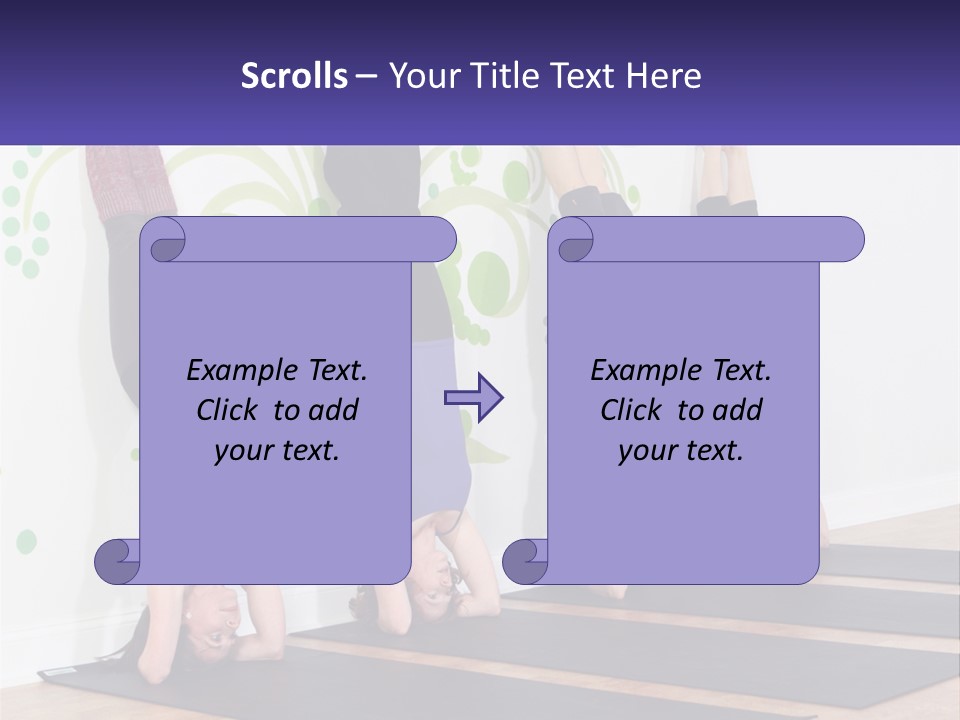 Scrolls – Your Title Text Here

Example Text. Click to add your text.

Example Text. Click to add your text.